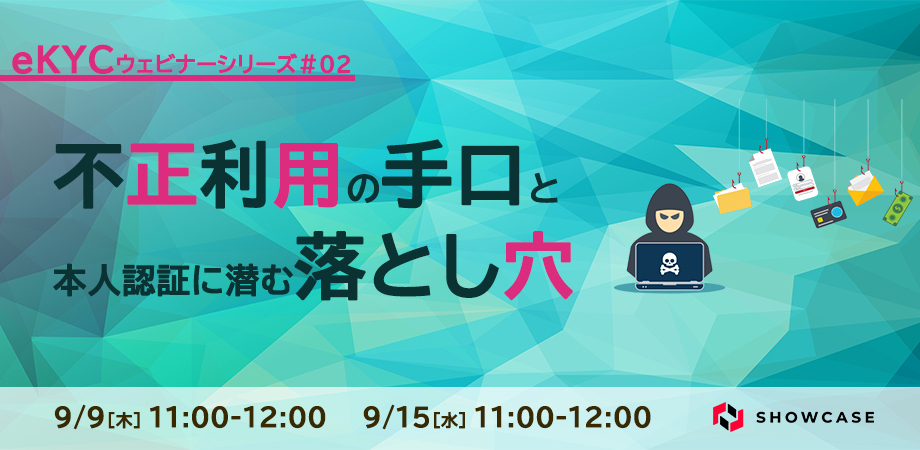 eKYCウェビナーシリーズ＃02

不正利用の手口と
本人認証に潜む落とし穴

9/9[木] 11:00-12:00　9/15[水] 11:00-12:00

SHOWCASE